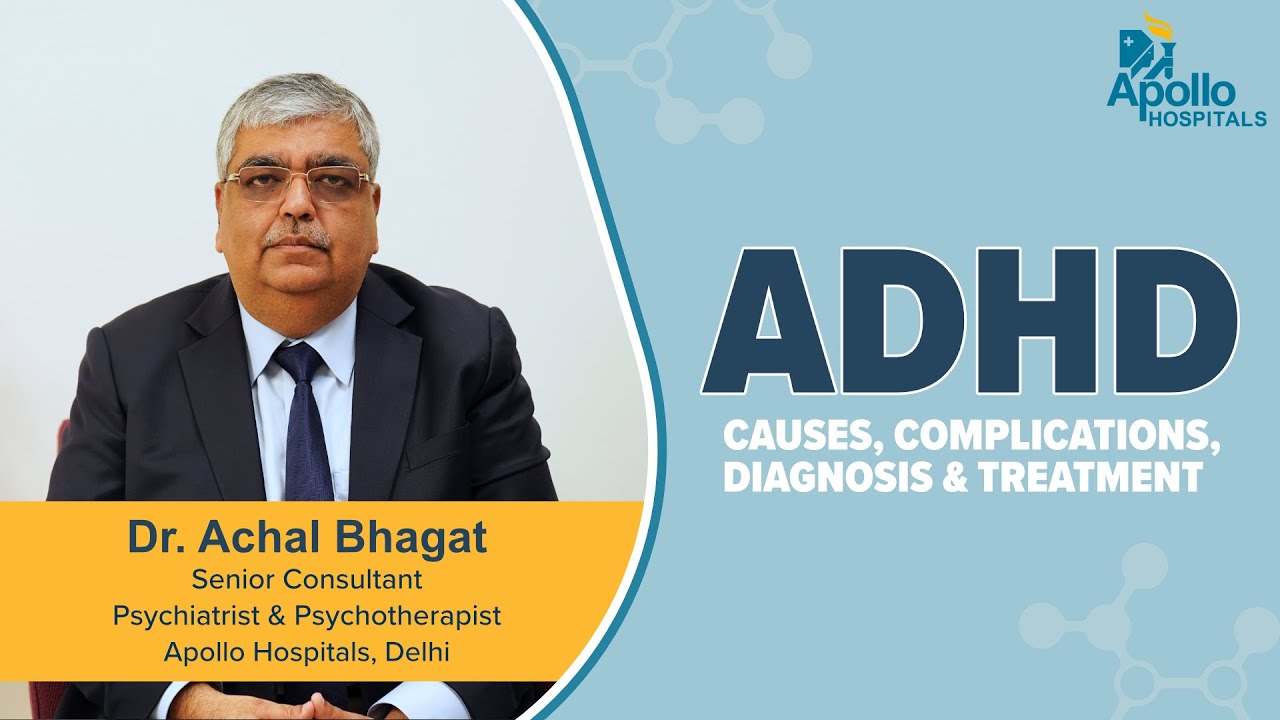 Apollo HOSPITALS

ADHD

CAUSES, COMPLICATIONS, DIAGNOSIS & TREATMENT

Dr. Achal Bhagat
Senior Consultant
Psychiatrist & Psychotherapist
Apollo Hospitals, Delhi